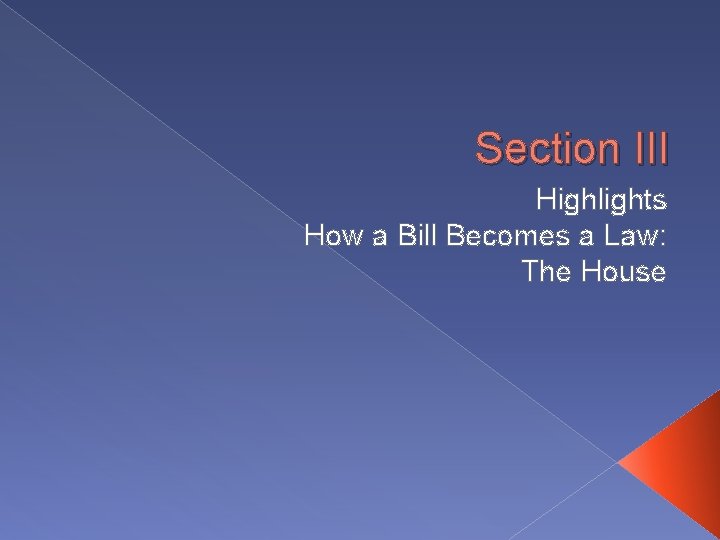 Section III

Highlights
How a Bill Becomes a Law:
The House